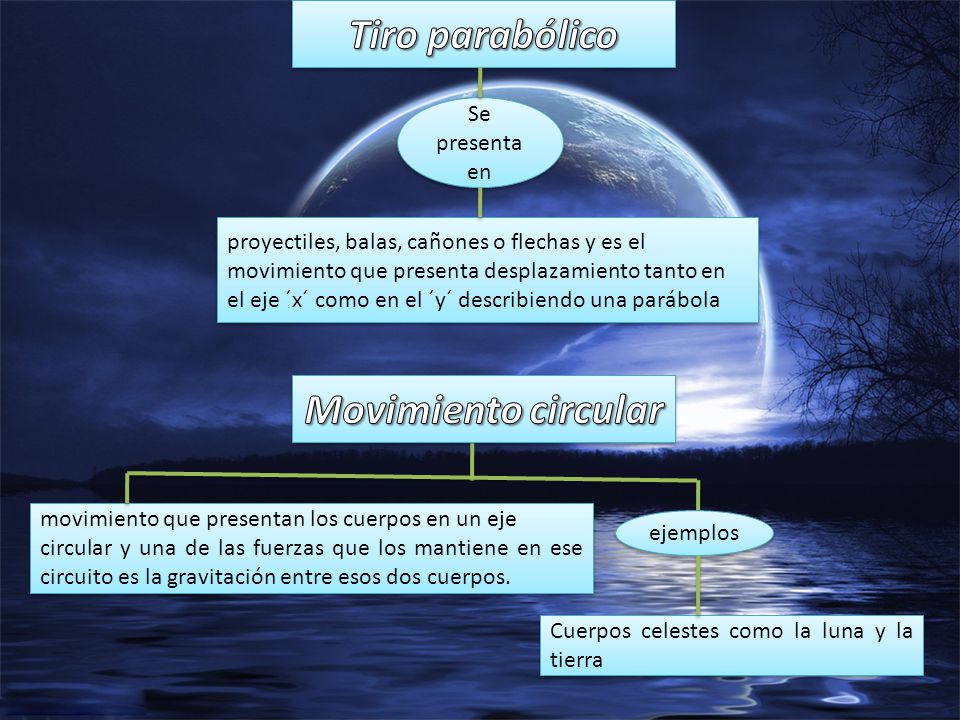 Tiro parabólico

Se presenta en

proyectiles, balas, cañones o flechas y es el movimiento que presenta desplazamiento tanto en el eje ´x´ como en el ´y´ describiendo una parábola

Movimiento circular

movimiento que presentan los cuerpos en un eje circular y una de las fuerzas que los mantiene en ese circuito es la gravitación entre esos dos cuerpos.

ejemplos

Cuerpos celestes como la luna y la tierra